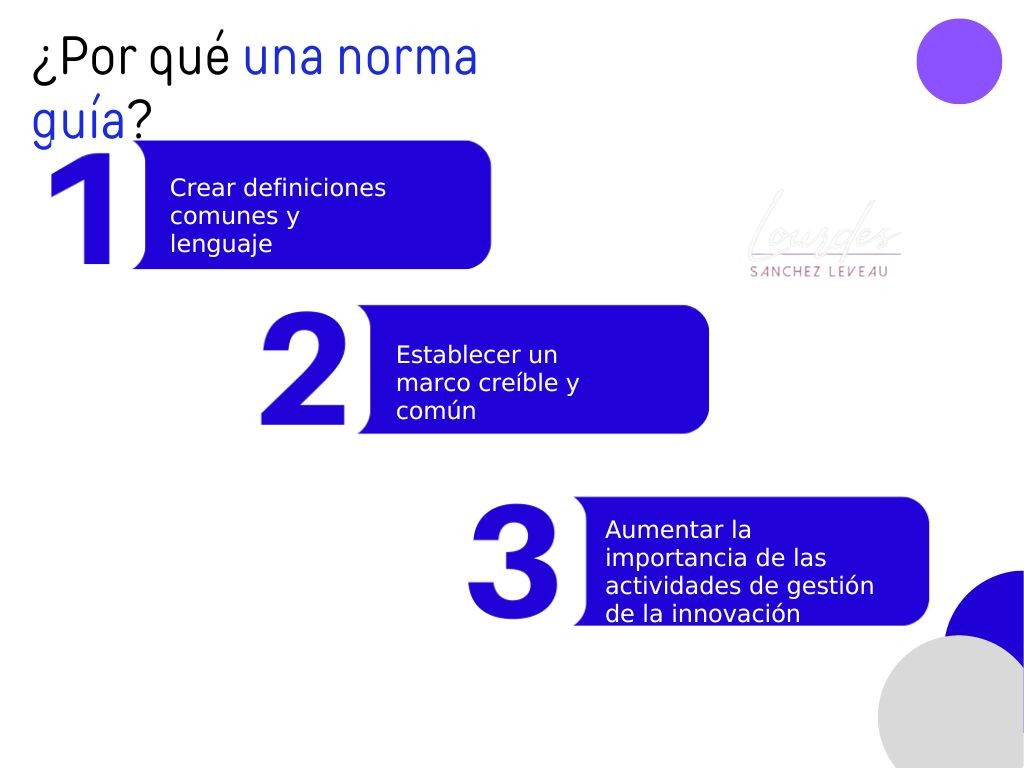 ¿Por qué una norma guía?

1 Crear definiciones comunes y lenguaje

Lourdes
SANCHEZ LEVEAU

2 Establecer un marco creíble y común

3 Aumentar la importancia de las actividades de gestión de la innovación